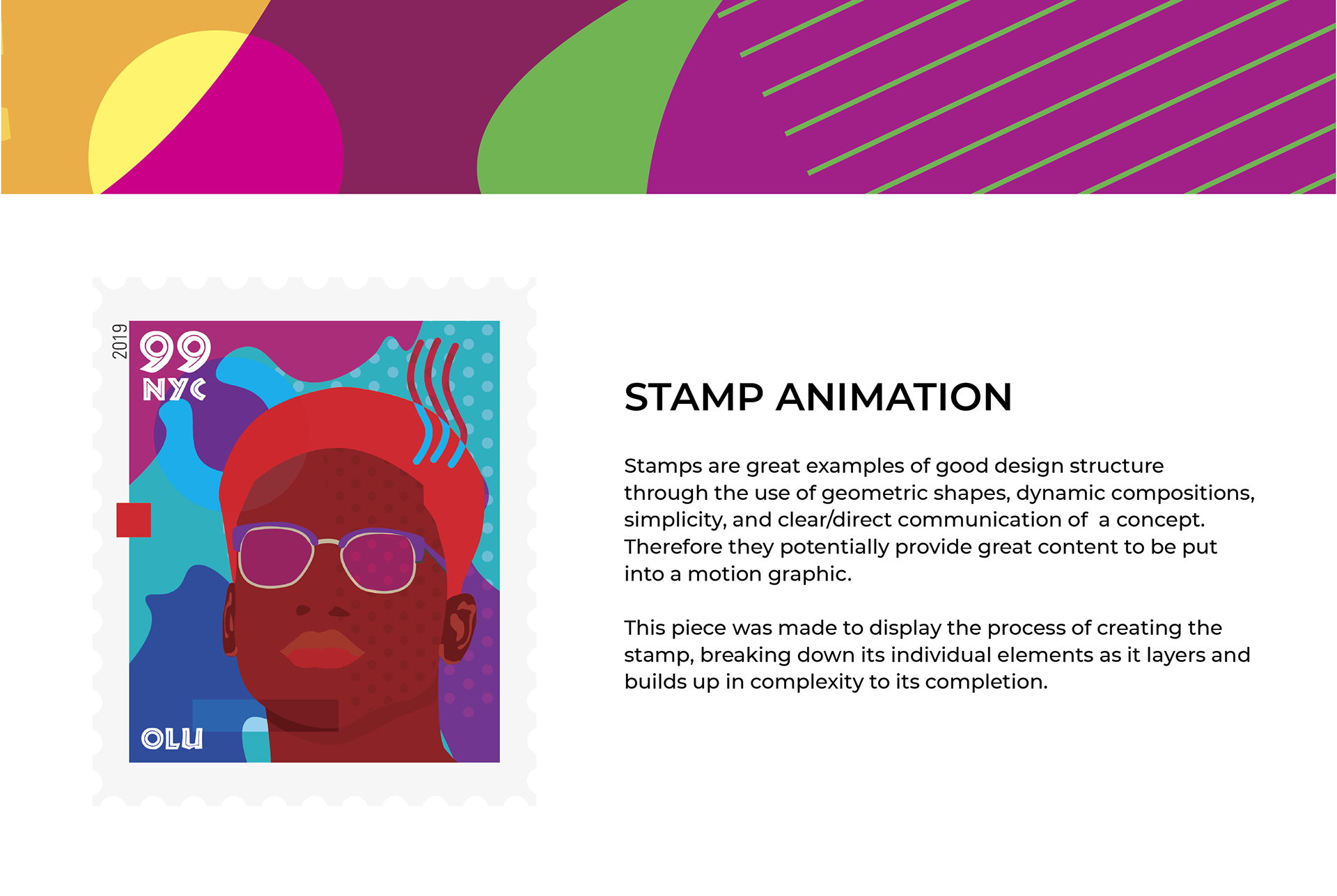 2019
99
NYC
OLU

STAMP ANIMATION

Stamps are great examples of good design structure through the use of geometric shapes, dynamic compositions, simplicity, and clear/direct communication of  a concept. Therefore they potentially provide great content to be put into a motion graphic.

This piece was made to display the process of creating the stamp, breaking down its individual elements as it layers and builds up in complexity to its completion.